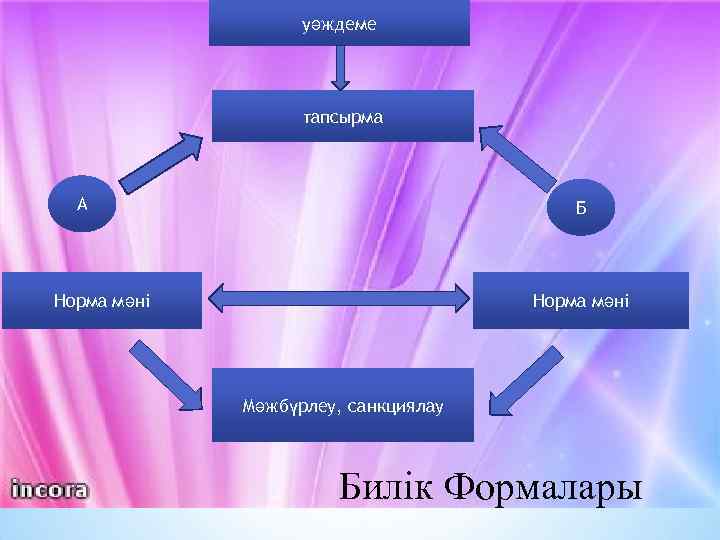 уәждеме

тапсырма

А

Б

Норма мәні

Норма мәні

Мәжбүрлеу, санкциялау

incora

Билік Формалары